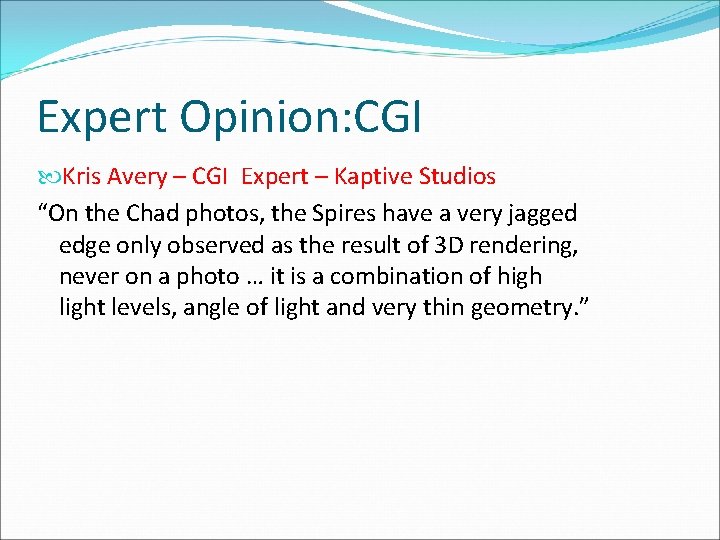 Expert Opinion:CGI

Kris Avery – CGI Expert – Kaptive Studios

“On the Chad photos, the Spires have a very jagged edge only observed as the result of 3D rendering, never on a photo … it is a combination of high light levels, angle of light and very thin geometry.”